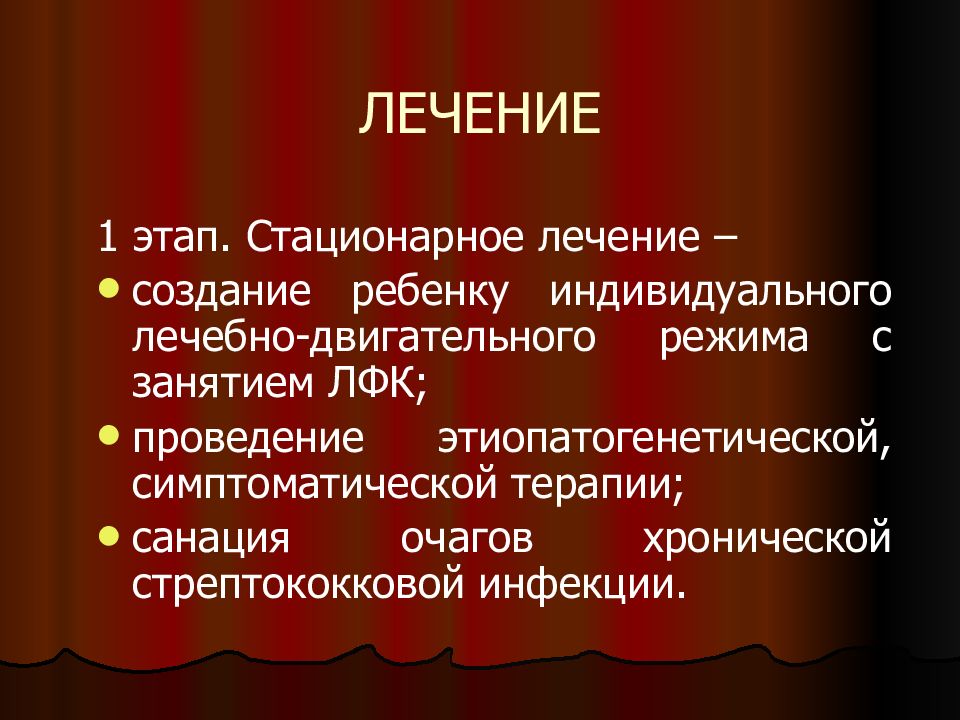 ЛЕЧЕНИЕ

1 этап. Стационарное лечение –

- создание ребенку индивидуального лечебно-двигательного режима с занятием ЛФК;
- проведение этиопатогенетической, симптоматической терапии;
- санация очагов хронической стрептококковой инфекции.